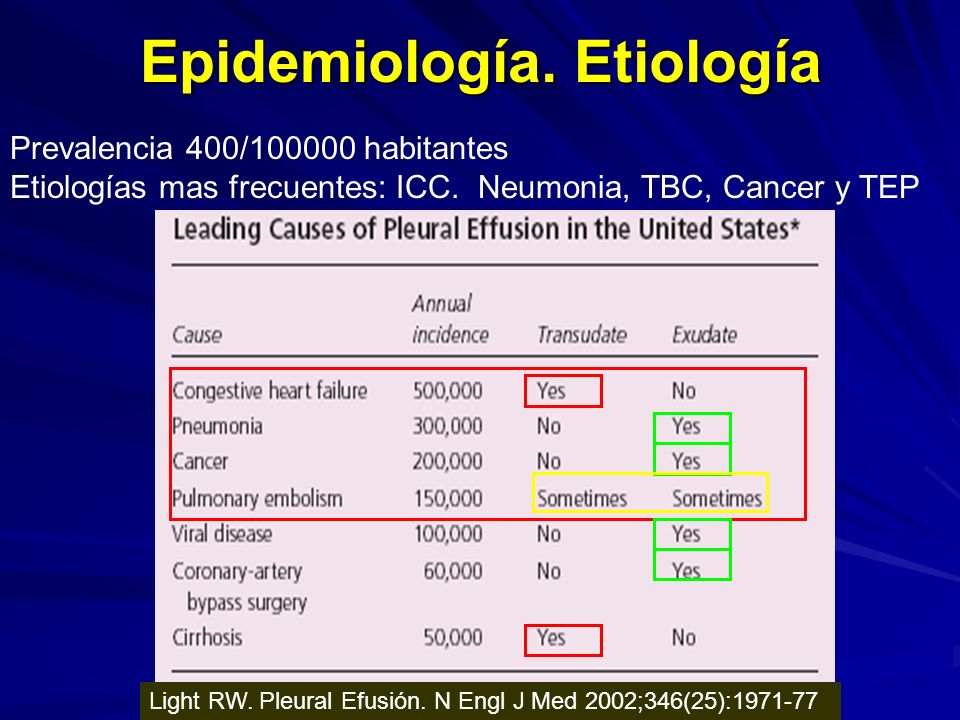 Epidemiología. Etiología

Prevalencia 400/100000 habitantes
Etiologías mas frecuentes: ICC.  Neumonia, TBC, Cancer y TEP

Leading Causes of Pleural Effusion in the United States*

| Cause | Annual incidence | Transudate | Exudate |
|---|---|---|---|
| Congestive heart failure | 500,000 | Yes | No |
| Pneumonia | 300,000 | No | Yes |
| Cancer | 200,000 | No | Yes |
| Pulmonary embolism | 150,000 | Sometimes | Sometimes |
| Viral disease | 100,000 | No | Yes |
| Coronary-artery bypass surgery | 60,000 | No | Yes |
| Cirrhosis | 50,000 | Yes | No |

Light RW. Pleural Efusión. N Engl J Med 2002;346(25):1971-77